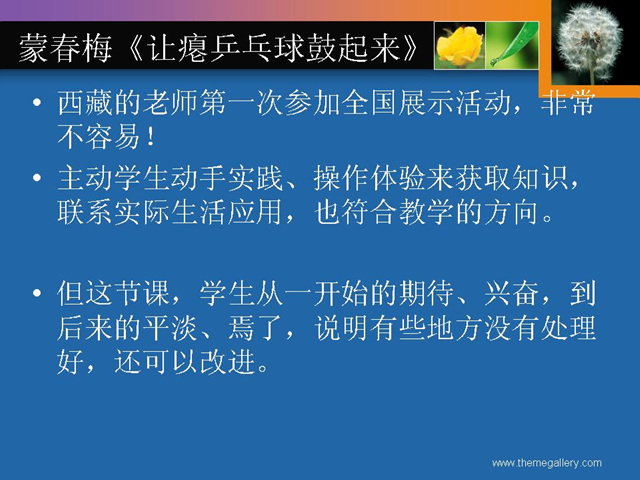 蒙春梅《让瘪乒乓球鼓起来》

• 西藏的老师第一次参加全国展示活动，非常不容易！

• 主动学生动手实践、操作体验来获取知识，联系实际生活应用，也符合教学的方向。

• 但这节课，学生从一开始的期待、兴奋，到后来的平淡、焉了，说明有些地方没有处理好，还可以改进。

www.themegallery.com